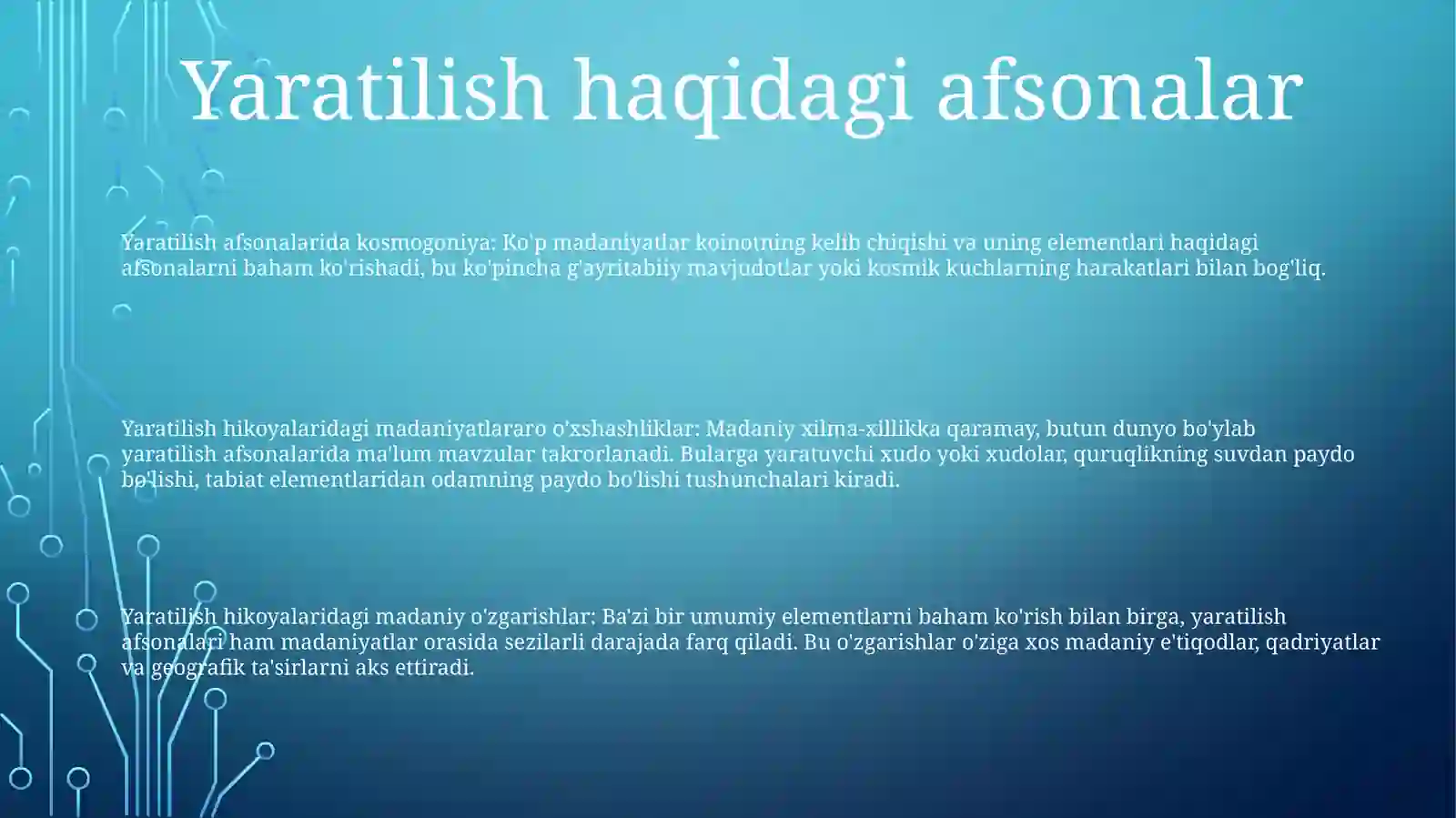 Yaratilish haqidagi afsonalar

Yaratilish afsonalarida kosmogoniya: Ko'p madaniyatlar koinotning kelib chiqishi va uning elementlari haqidagi afsonalarni baham ko'rishadi, bu ko'pincha g'ayritabiiy mavjudotlar yoki kosmik kuchlarning harakatlari bilan bog'liq.

Yaratilish hikoyalaridagi madaniyatlararo o'xshashliklar: Madaniy xilma-xillikka qaramay, butun dunyo bo'ylab yaratilish afsonalarida ma'lum mavzular takrorlanadi. Bularga yaratuvchi xudo yoki xudolar, quruqlikning suvdan paydo bo'lishi, tabiat elementlaridan odamning paydo bo'lishi tushunchalari kiradi.

Yaratilish hikoyalaridagi madaniy o'zgarishlar: Ba'zi bir umumiy elementlarni baham ko'rish bilan birga, yaratilish afsonalari ham madaniyatlar orasida sezilarli darajada farq qiladi. Bu o'zgarishlar o'ziga xos madaniy e'tiqodlar, qadriyatlar va geografik ta'sirlarni aks ettiradi.